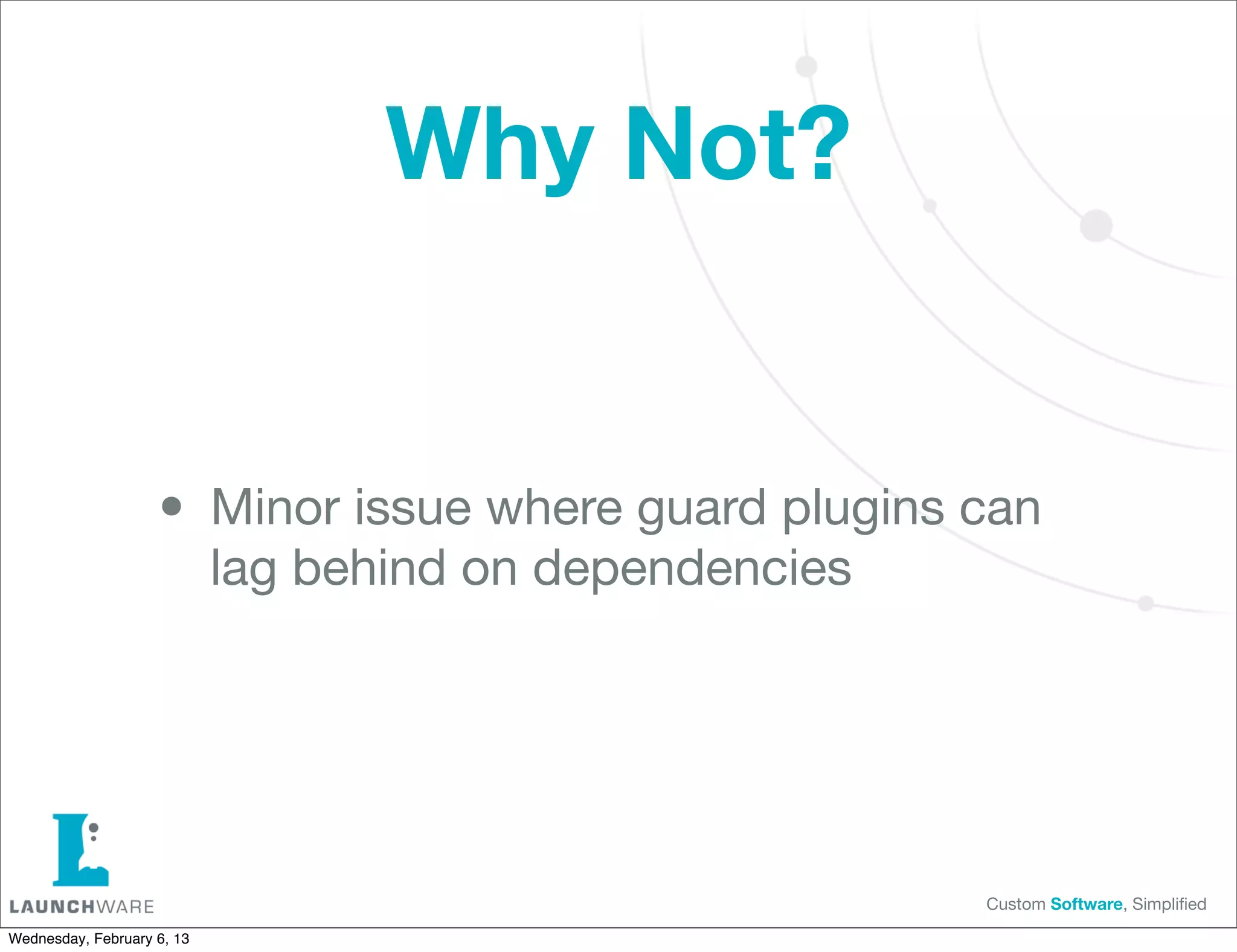 Why Not?

• Minor issue where guard plugins can lag behind on dependencies

LAUNCHWARE

Custom Software, Simplified

Wednesday, February 6, 13